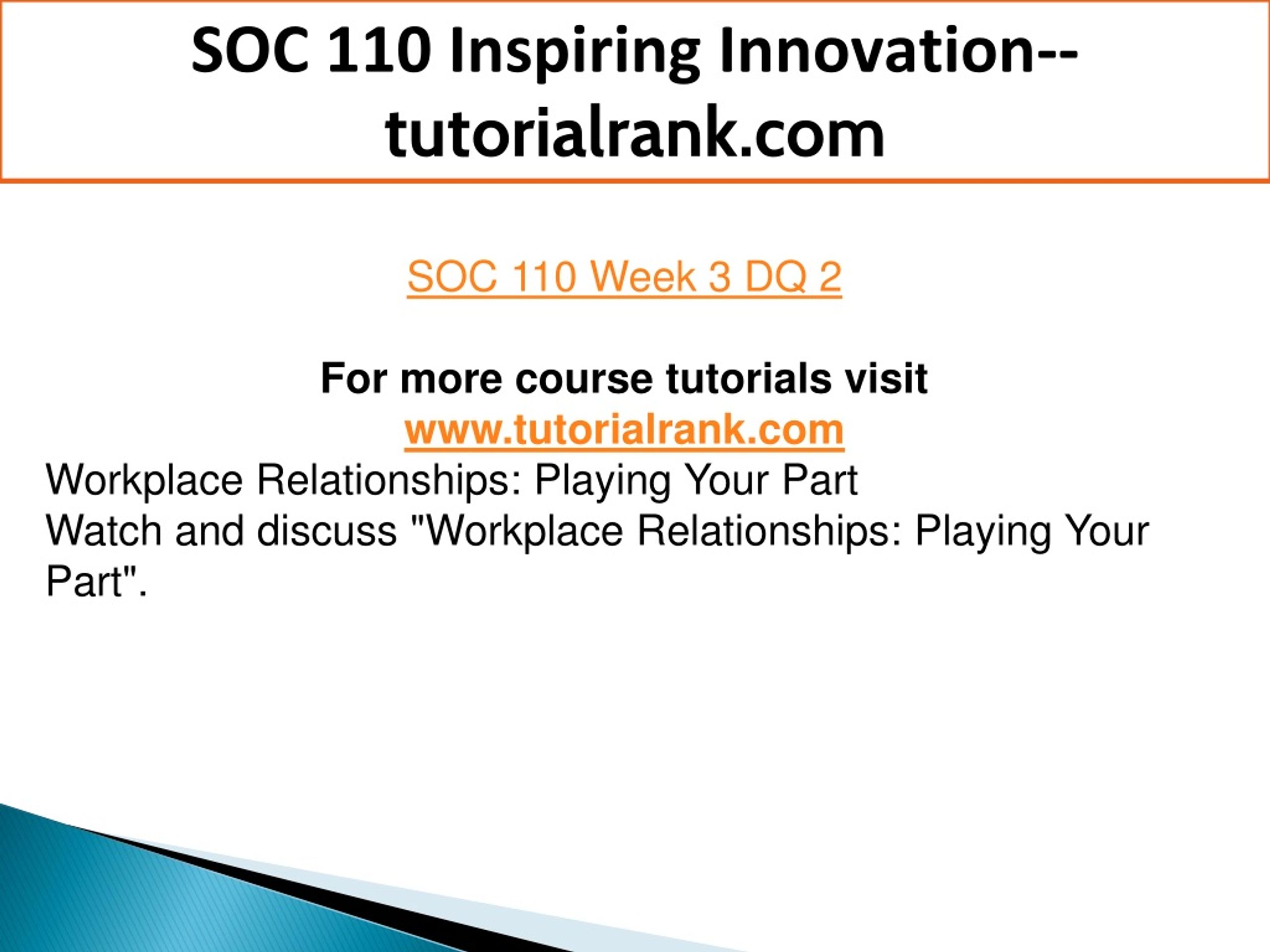 SOC 110 Inspiring Innovation--tutorialrank.com

SOC 110 Week 3 DQ 2

For more course tutorials visit
www.tutorialrank.com

Workplace Relationships: Playing Your Part
Watch and discuss "Workplace Relationships: Playing Your Part".